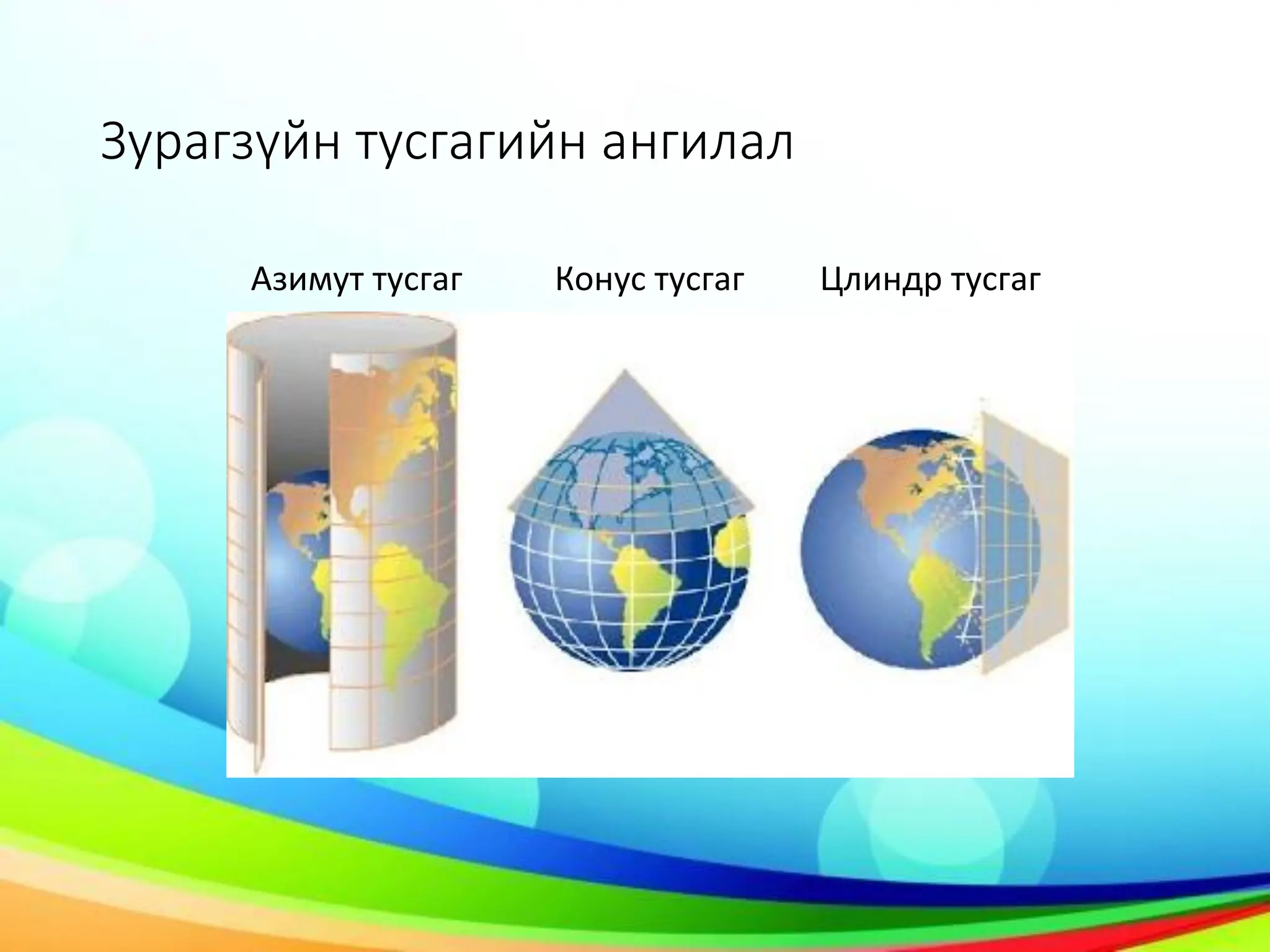 Зурагзүйн тусгагийн ангилал

Азимут тусгаг Конус тусгаг Цлиндр тусгаг